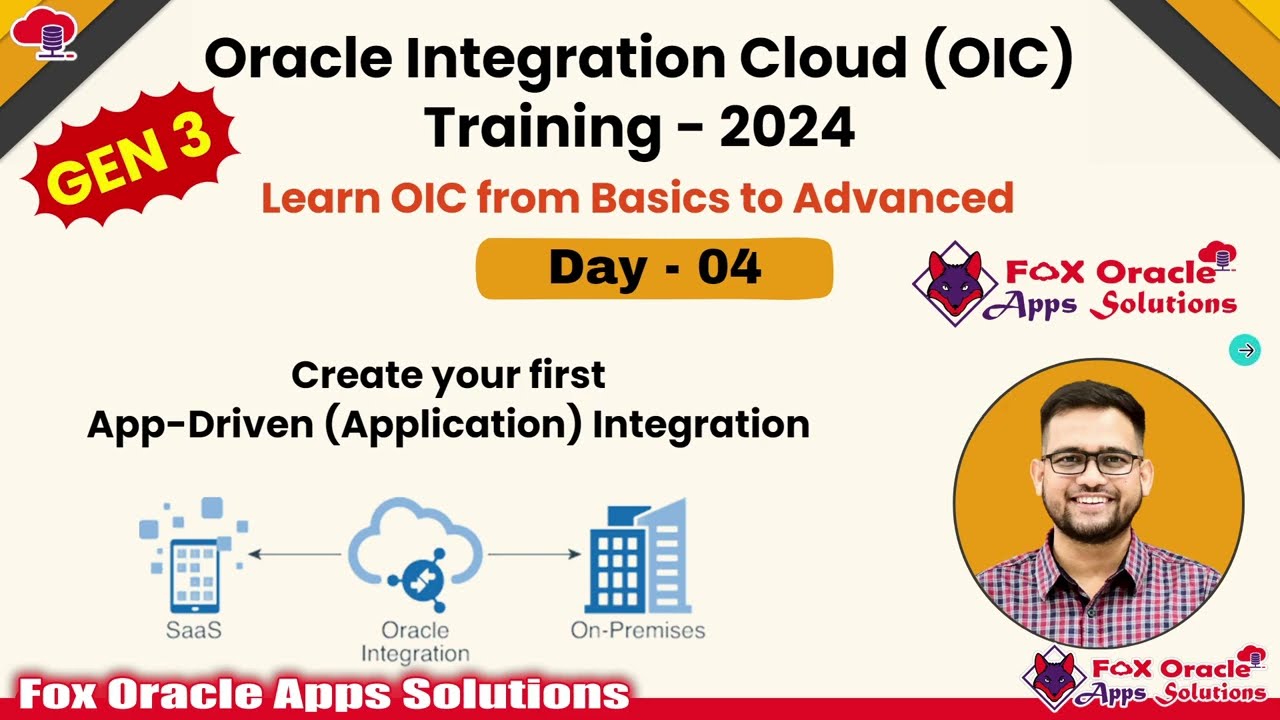 Oracle Integration Cloud (OIC) Training - 2024

GEN 3

Learn OIC from Basics to Advanced

Day - 04

FOX Oracle Apps Solutions

Create your first App-Driven (Application) Integration

SaaS

Oracle Integration

On-Premises

Fox Oracle Apps Solutions

FOX Oracle Apps Solutions